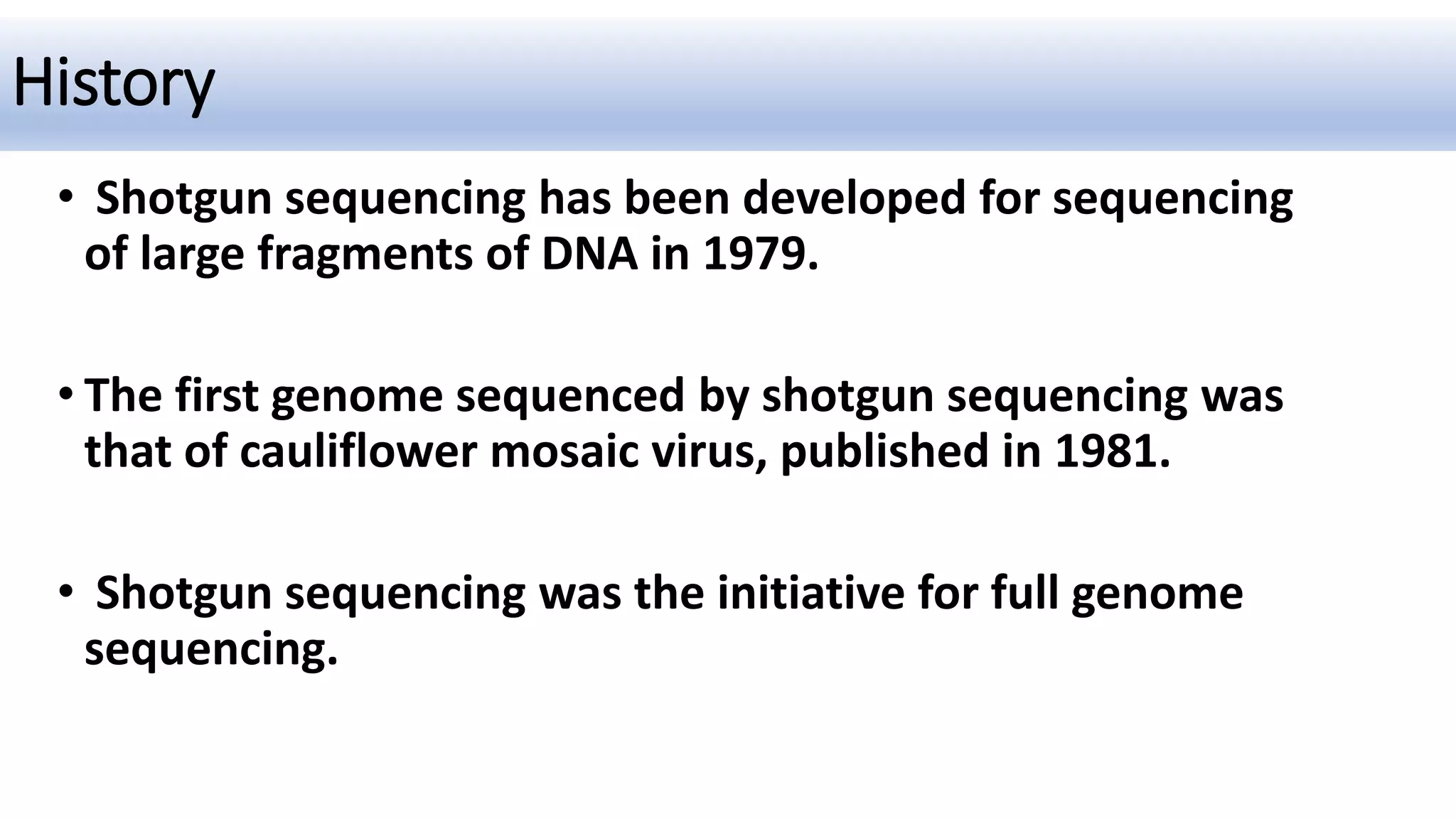 History

• Shotgun sequencing has been developed for sequencing of large fragments of DNA in 1979.

• The first genome sequenced by shotgun sequencing was that of cauliflower mosaic virus, published in 1981.

• Shotgun sequencing was the initiative for full genome sequencing.